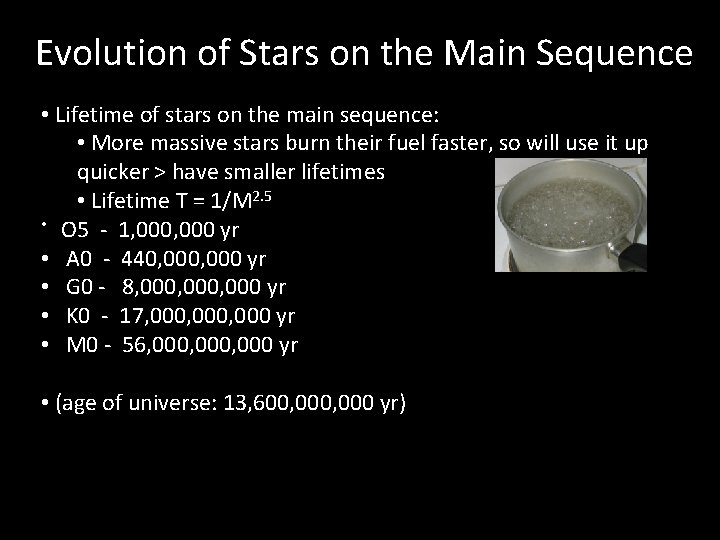 Evolution of Stars on the Main Sequence

• Lifetime of stars on the main sequence:

• More massive stars burn their fuel faster, so will use it up quicker > have smaller lifetimes

• Lifetime T = $1/M^{2.5}$

• O5 - 1,000,000 yr
• A0 - 440,000,000 yr
• G0 - 8,000,000,000 yr
• K0 - 17,000,000,000 yr
• M0 - 56,000,000,000 yr

• (age of universe: 13,600,000,000 yr)